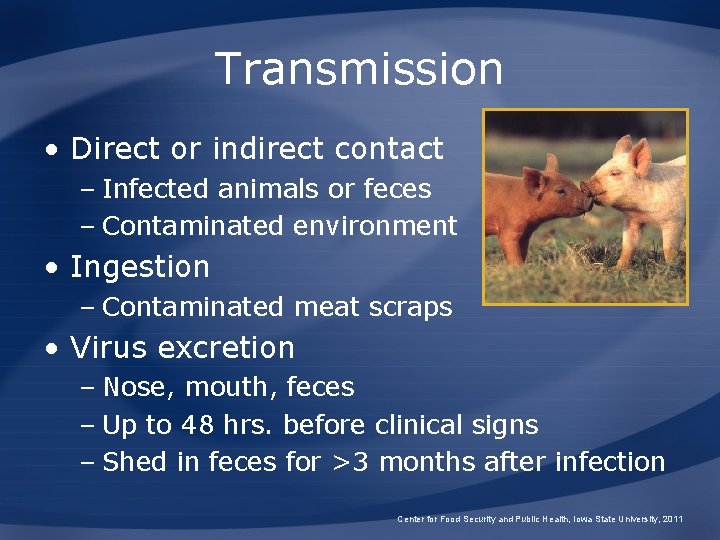 Transmission

• Direct or indirect contact
– Infected animals or feces
– Contaminated environment
• Ingestion
– Contaminated meat scraps
• Virus excretion
– Nose, mouth, feces
– Up to 48 hrs. before clinical signs
– Shed in feces for >3 months after infection

Center for Food Security and Public Health, Iowa State University, 2011